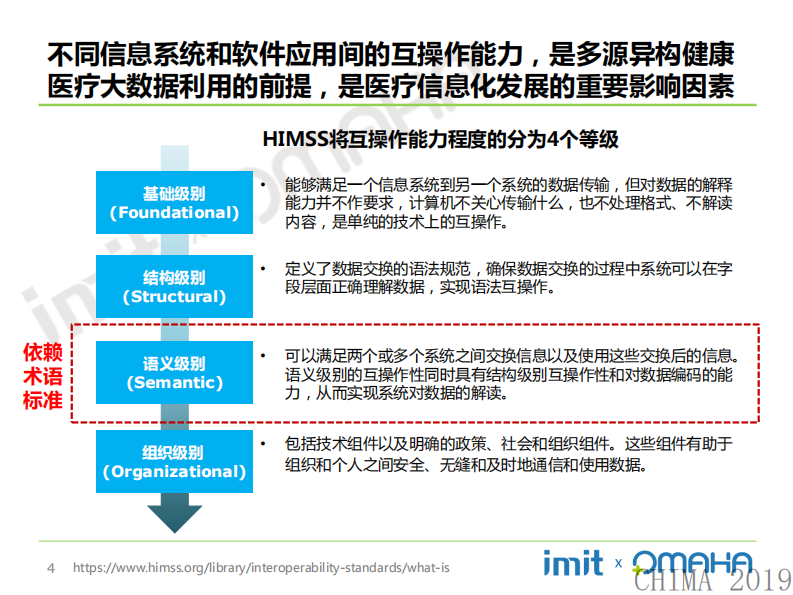 不同信息系统和软件应用间的互操作能力，是多源异构健康医疗大数据利用的前提，是医疗信息化发展的重要影响因素

HIMSS将互操作能力程度的分为4个等级

基础级别
(Foundational)

• 能够满足一个信息系统到另一个系统的数据传输，但对数据的解释能力并不作要求，计算机不关心传输什么，也不处理格式、不解读内容，是单纯的技术上的互操作。

结构级别
(Structural)

• 定义了数据交换的语法规范，确保数据交换的过程中系统可以在字段层面正确理解数据，实现语法互操作。

依赖术语标准

语义级别
(Semantic)

• 可以满足两个或多个系统之间交换信息以及使用这些交换后的信息。语义级别的互操作性同时具有结构级别互操作性和对数据编码的能力，从而实现系统对数据的解读。

组织级别
(Organizational)

• 包括技术组件以及明确的政策、社会和组织组件。这些组件有助于组织和个人之间安全、无缝和及时地通信和使用数据。

4 https://www.himss.org/library/interoperability-standards/what-is

imit x OMAHA

CHIMA 2019